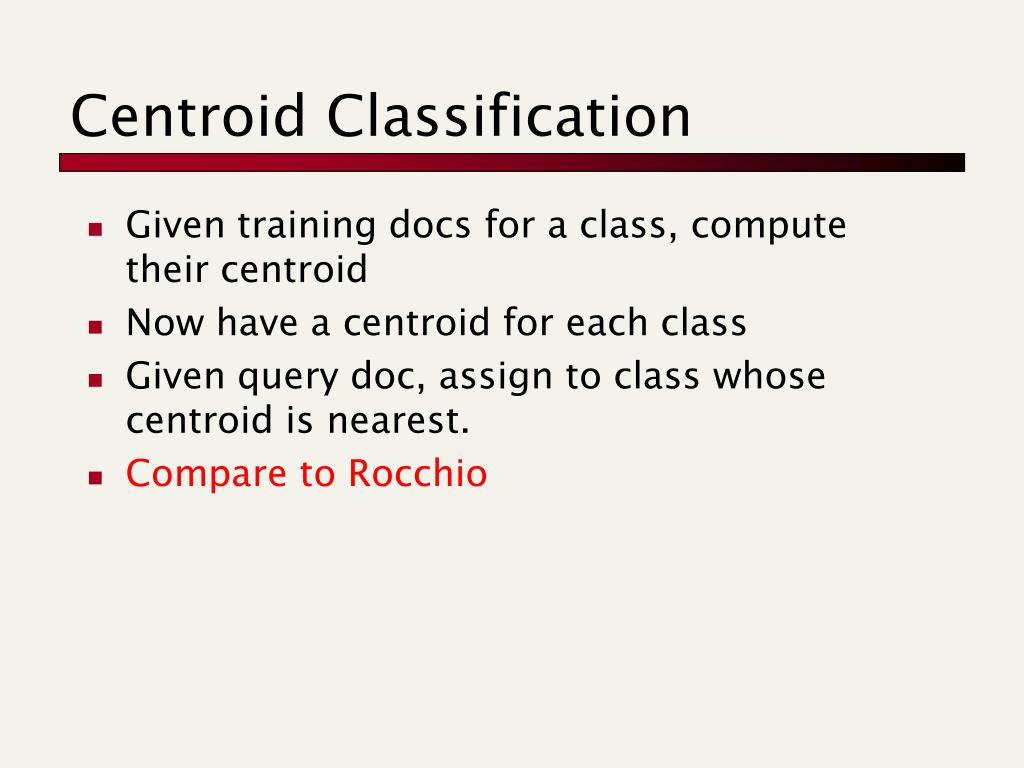 Centroid Classification

- Given training docs for a class, compute their centroid
- Now have a centroid for each class
- Given query doc, assign to class whose centroid is nearest.
- Compare to Rocchio